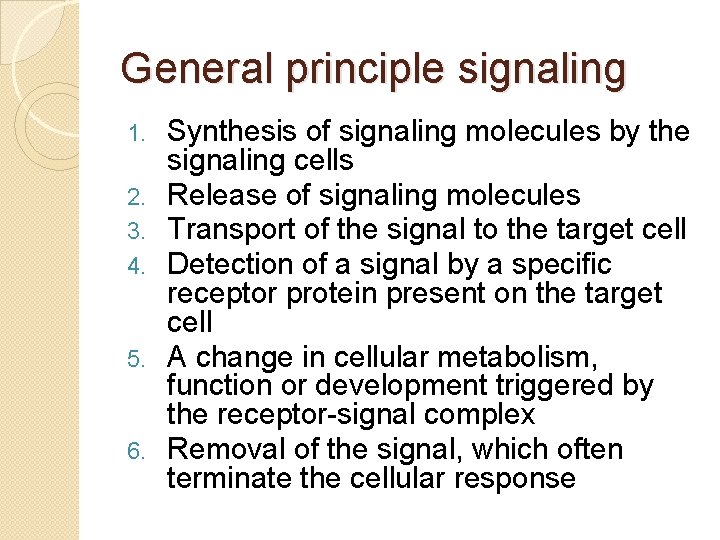 General principle signaling

1. Synthesis of signaling molecules by the signaling cells
2. Release of signaling molecules
3. Transport of the signal to the target cell
4. Detection of a signal by a specific receptor protein present on the target cell
5. A change in cellular metabolism, function or development triggered by the receptor-signal complex
6. Removal of the signal, which often terminate the cellular response